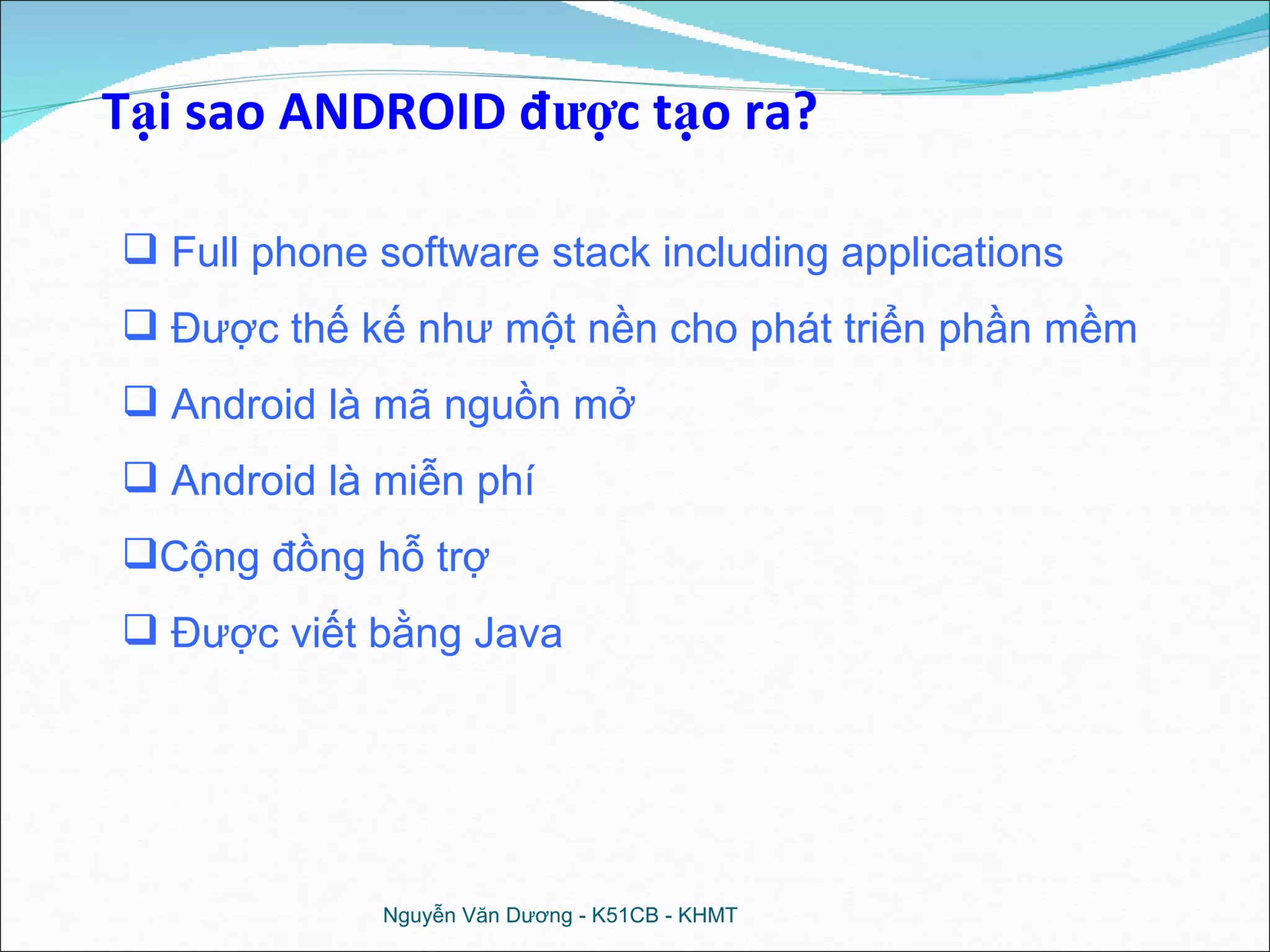 Tại sao ANDROID được tạo ra?

❑ Full phone software stack including applications

❑ Được thế kế như một nền cho phát triển phần mềm

❑ Android là mã nguồn mở

❑ Android là miễn phí

❑Cộng đồng hỗ trợ

❑ Được viết bằng Java

Nguyễn Văn Dương - K51CB - KHMT